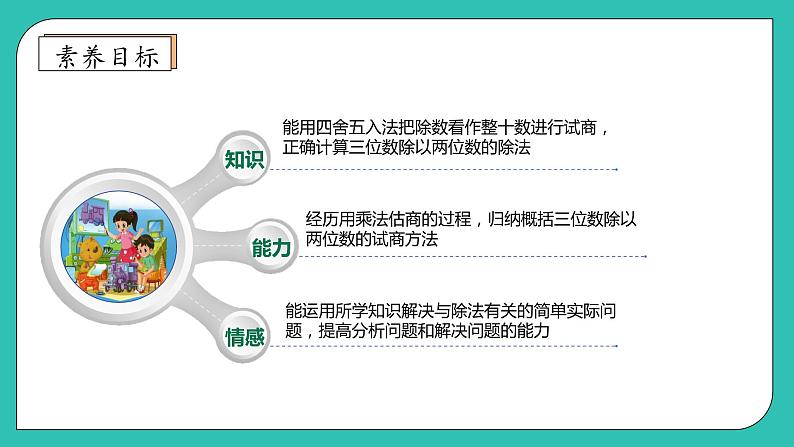 素养目标

知识

能用四舍五入法把除数看作整十数进行试商，正确计算三位数除以两位数的除法

能力

经历用乘法估商的过程，归纳概括三位数除以两位数的试商方法

情感

能运用所学知识解决与除法有关的简单实际问题，提高分析问题和解决问题的能力